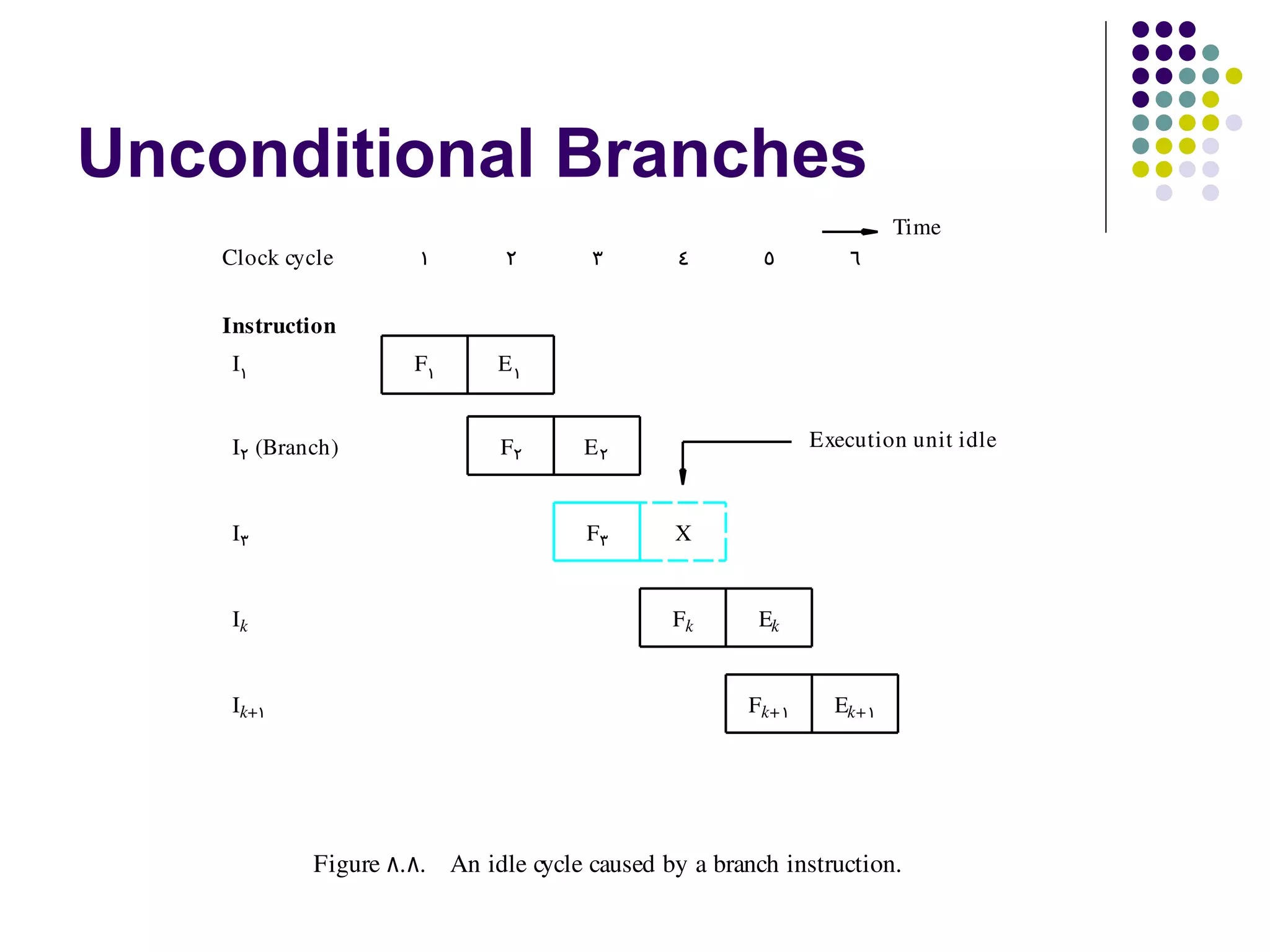 Unconditional Branches

Time

Clock cycle ١ ٢ ٣ ٤ ٥ ٦

Instruction

$I_١$ $F_١$ $E_١$

$I_٢$ (Branch) $F_٢$ $E_٢$

Execution unit idle

$I_٣$ $F_٣$ X

$I_k$ $F_k$ $E_k$

$I_{k+١}$ $F_{k+١}$ $E_{k+١}$

Figure ٨.٨. An idle cycle caused by a branch instruction.